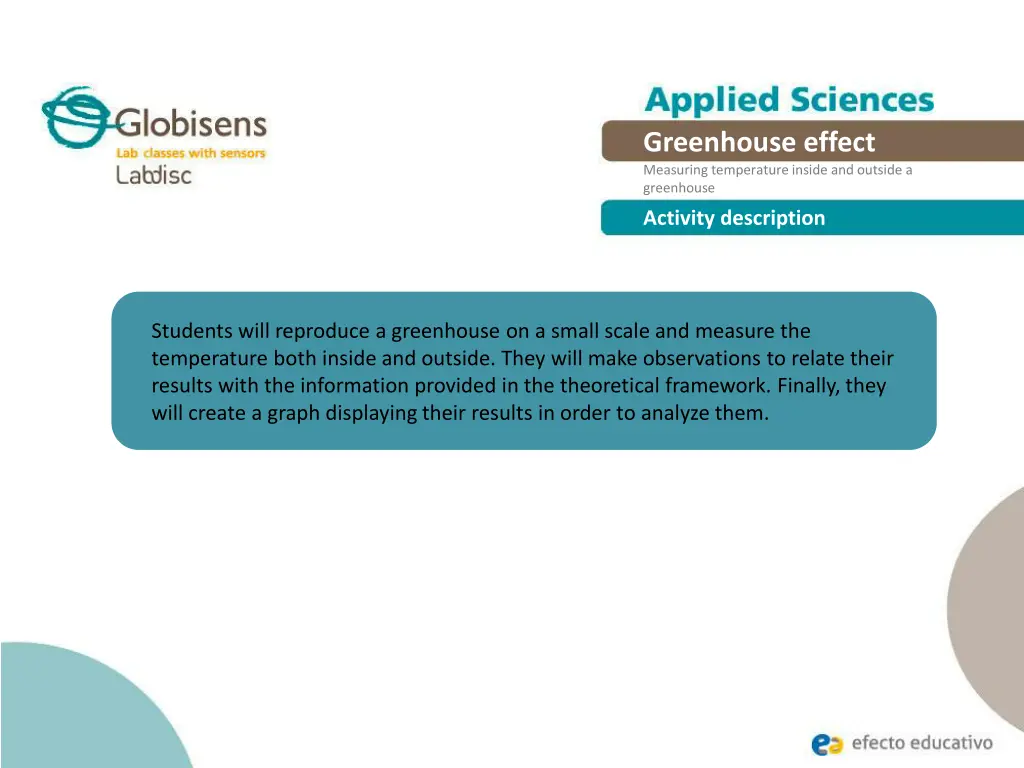 Globisens
Lab classes with sensors
Labdisc

Applied Sciences

Greenhouse effect

Measuring temperature inside and outside a greenhouse

Activity description

Students will reproduce a greenhouse on a small scale and measure the temperature both inside and outside. They will make observations to relate their results with the information provided in the theoretical framework. Finally, they will create a graph displaying their results in order to analyze them.

efecto educativo